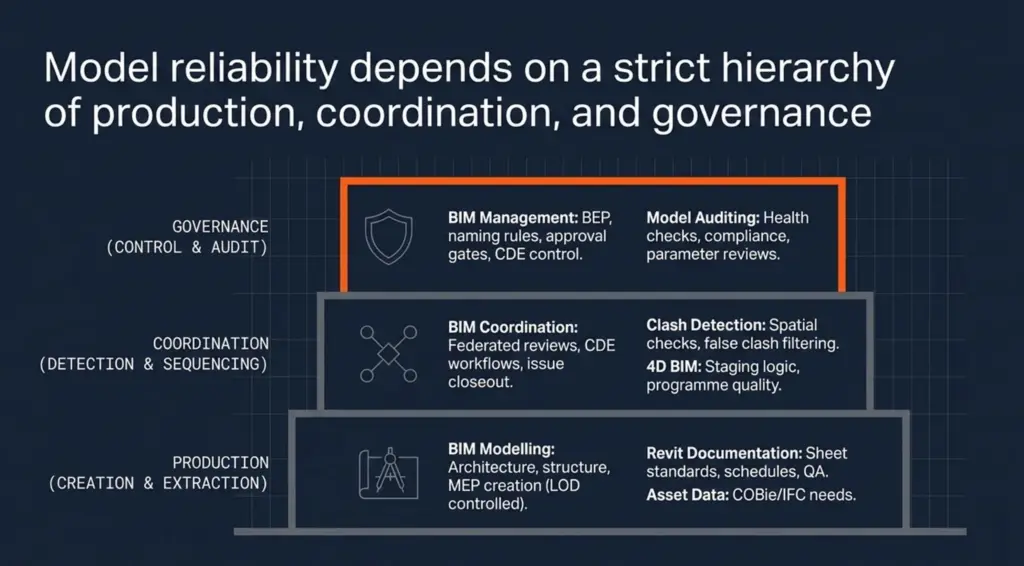 Model reliability depends on a strict hierarchy of production, coordination, and governance

GOVERNANCE
(CONTROL & AUDIT)

BIM Management: BEP, naming rules, approval gates, CDE control.

Model Auditing: Health checks, compliance, parameter reviews.

COORDINATION
(DETECTION & SEQUENCING)

BIM Coordination: Federated reviews, CDE workflows, issue closeout.

Clash Detection: Spatial checks, false clash filtering.

4D BIM: Staging logic, programme quality.

PRODUCTION
(CREATION & EXTRACTION)

BIM Modelling: Architecture, structure, MEP creation (LOD controlled).

Revit Documentation: Sheet standards, schedules, QA.

Asset Data: COBie/IFC needs.